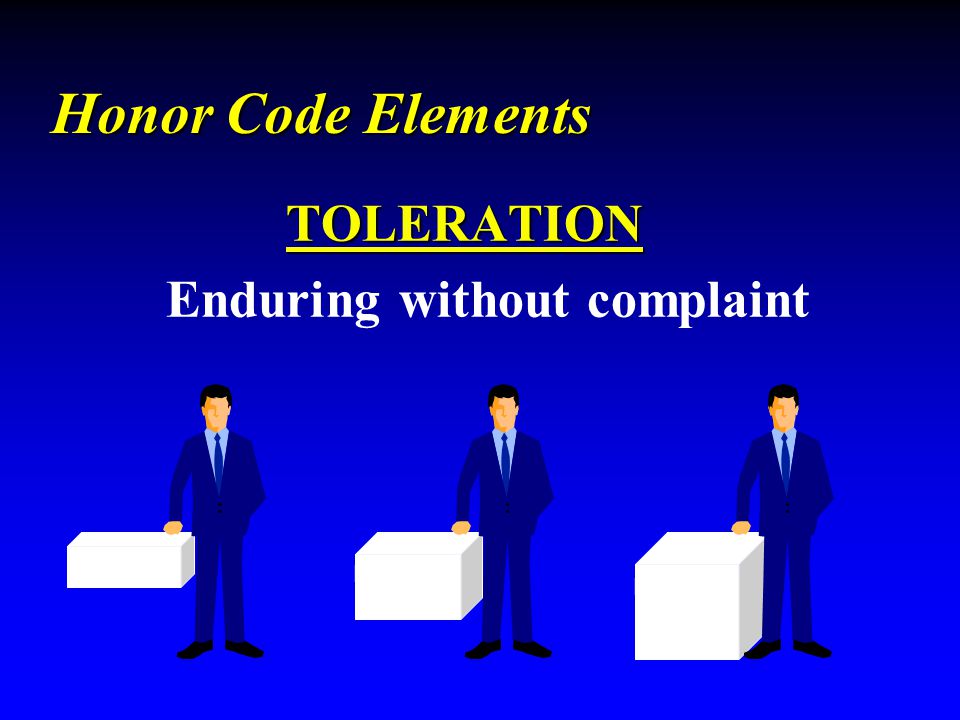 Honor Code Elements

TOLERATION

Enduring without complaint